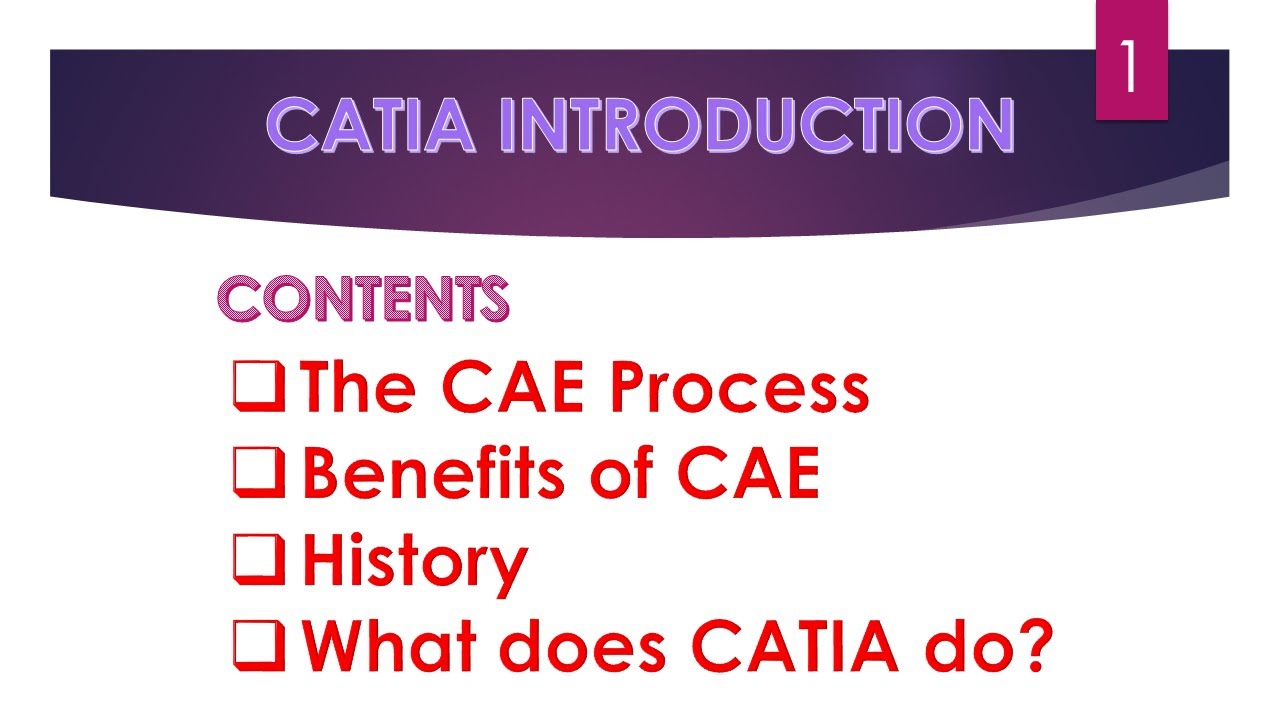 1

CATIA INTRODUCTION

CONTENTS

❑ The CAE Process
❑ Benefits of CAE
❑ History
❑ What does CATIA do?